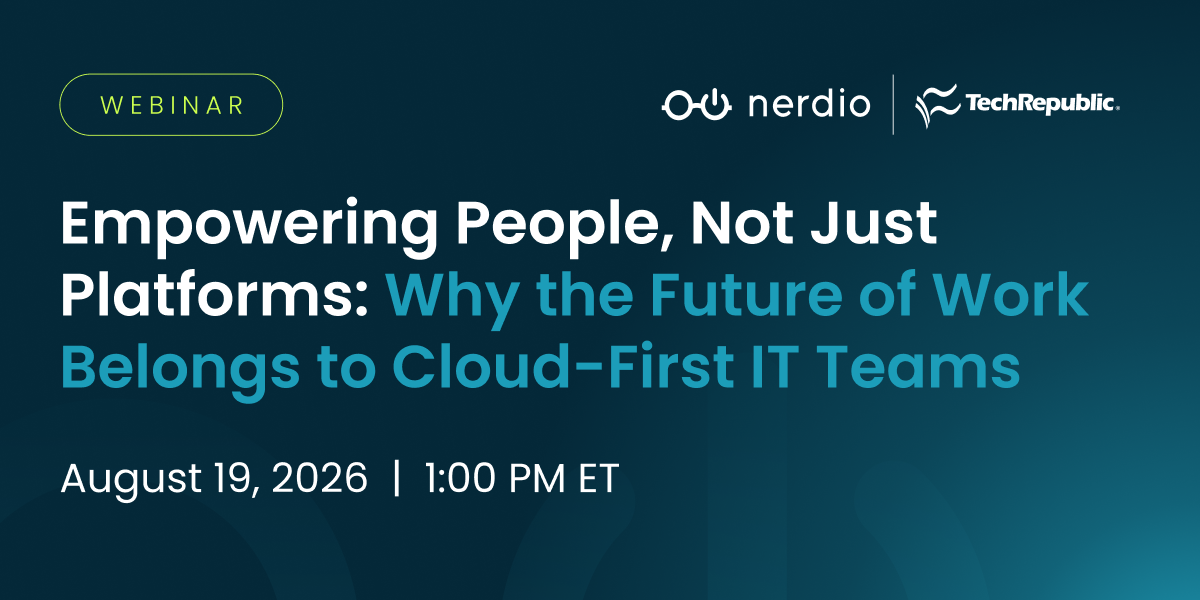 WEBINAR

nerdio | TechRepublic.

Empowering People, Not Just Platforms: Why the Future of Work Belongs to Cloud-First IT Teams

August 19, 2026 | 1:00 PM ET